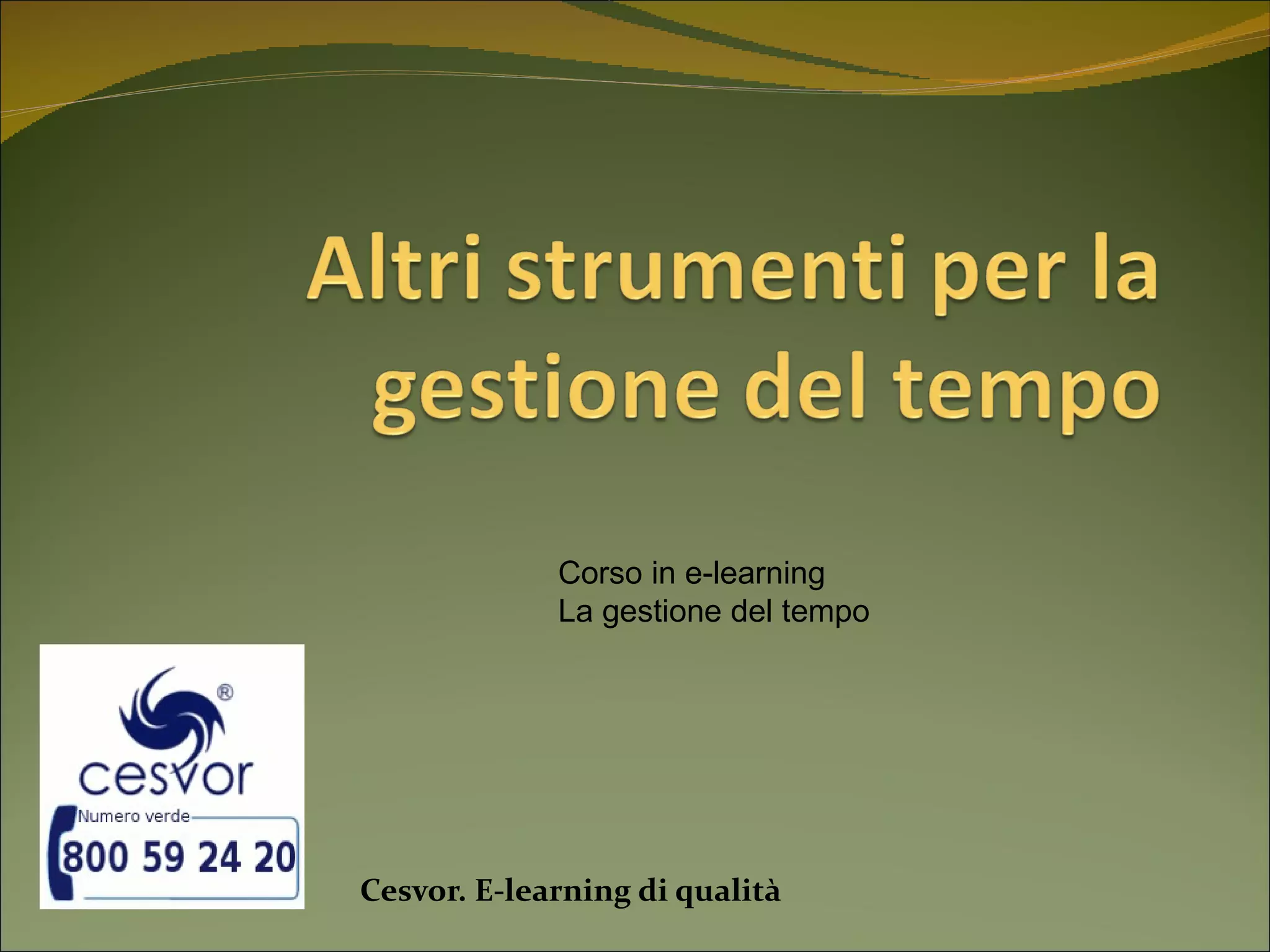 Altri strumenti per la gestione del tempo

Corso in e-learning
La gestione del tempo

®
cesvor
Numero verde
800 59 24 20

Cesvor. E-learning di qualità